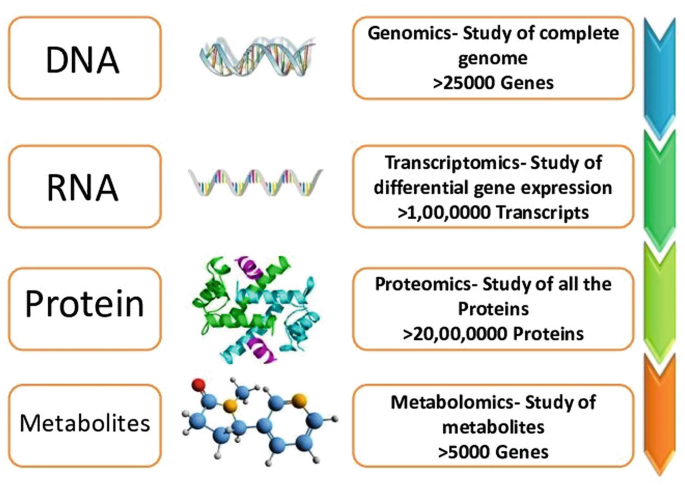 DNA

Genomics- Study of complete genome
>25000 Genes

RNA

Transcriptomics- Study of differential gene expression
>1,00,0000 Transcripts

Protein

Proteomics- Study of all the Proteins
>20,00,0000 Proteins

Metabolites

Metabolomics- Study of metabolites
>5000 Genes